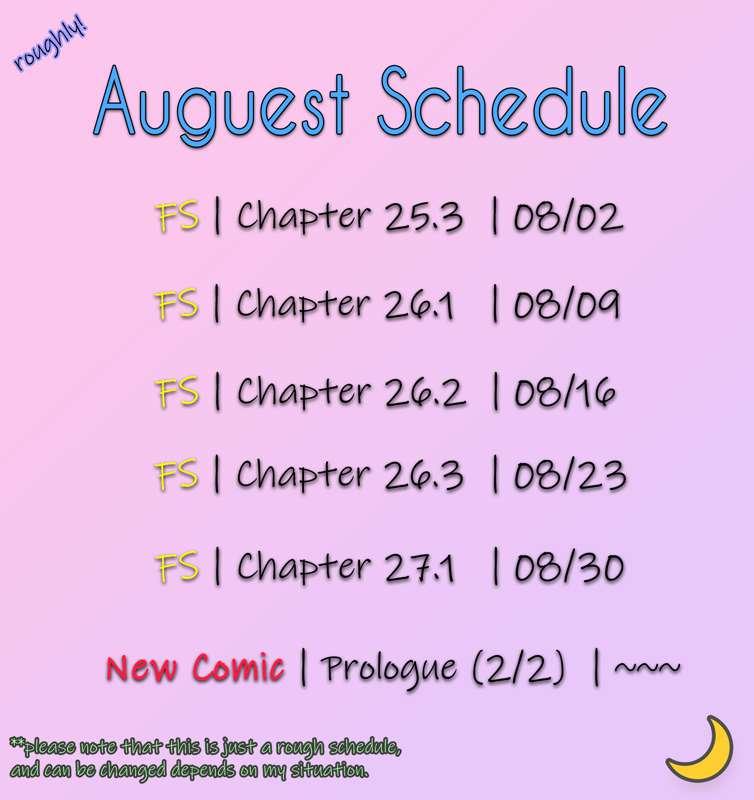 roughly!

Auguest Schedule

FS | Chapter 25.3 | 08/02

FS | Chapter 26.1 | 08/09

FS | Chapter 26.2 | 08/16

FS | Chapter 26.3 | 08/23

FS | Chapter 27.1 | 08/30

New Comic | Prologue (2/2) | ~~~

**please note that this is just a rough schedule, and can be changed depends on my situation.